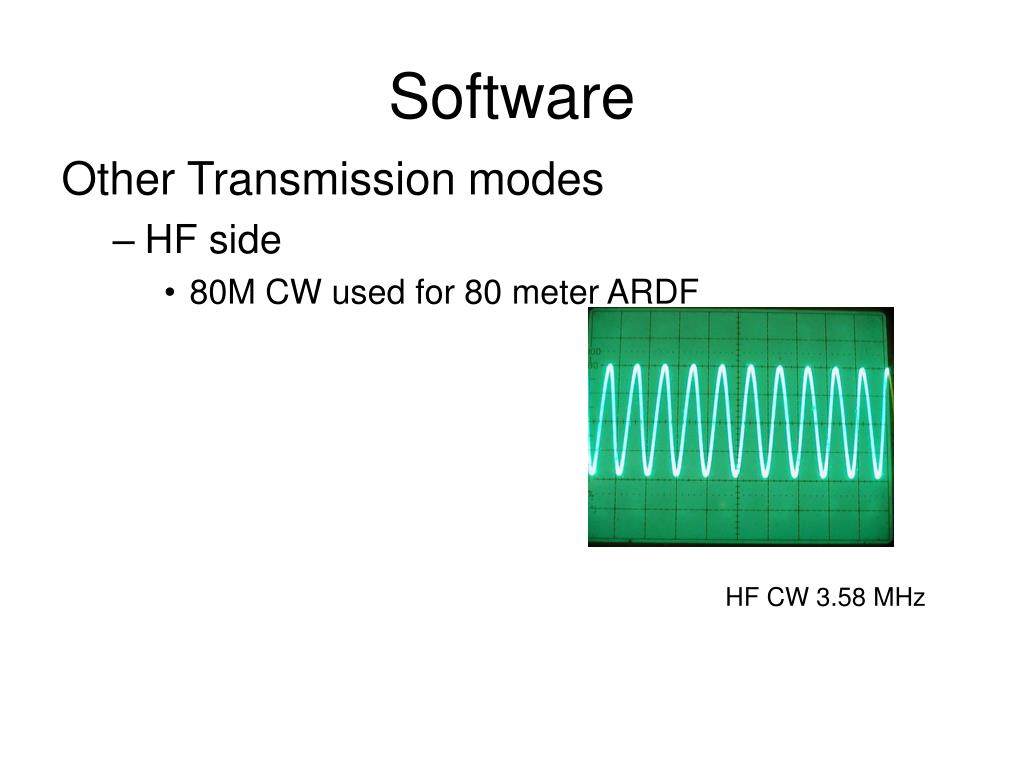 Software

Other Transmission modes

– HF side

• 80M CW used for 80 meter ARDF

HF CW 3.58 MHz